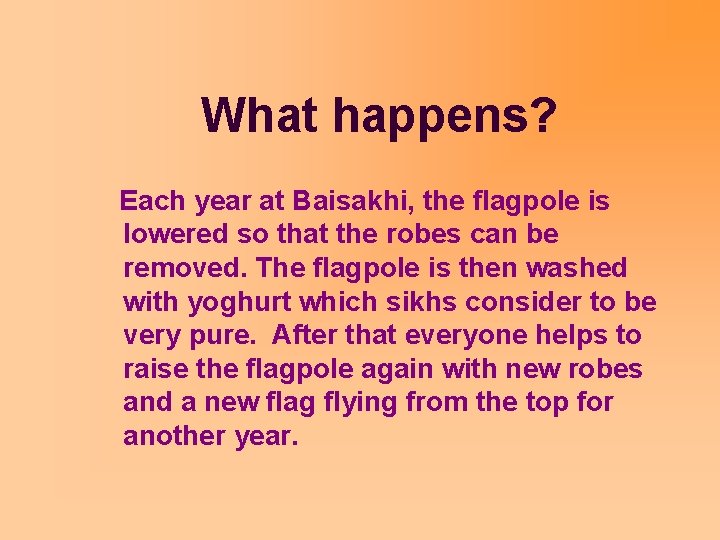 What happens?

Each year at Baisakhi, the flagpole is lowered so that the robes can be removed. The flagpole is then washed with yoghurt which sikhs consider to be very pure. After that everyone helps to raise the flagpole again with new robes and a new flag flying from the top for another year.